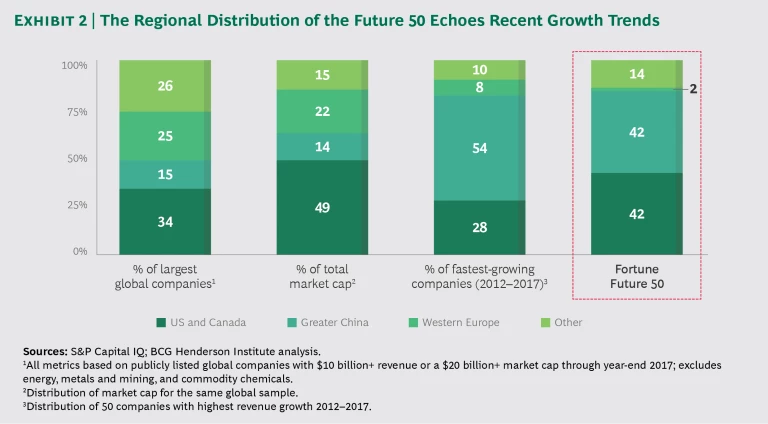 EXHIBIT 2 | The Regional Distribution of the Future 50 Echoes Recent Growth Trends

100%
75%
50%
25%
0%

26
25
15
34

15
22
14
49

10
8
54
28

14
2
42
42

% of largest global companies$^1$

% of total market cap$^2$

% of fastest-growing companies (2012–2017)$^3$

Fortune Future 50

US and Canada
Greater China
Western Europe
Other

Sources: S&P Capital IQ; BCG Henderson Institute analysis.
$^1$All metrics based on publicly listed global companies with \$10 billion+ revenue or a \$20 billion+ market cap through year-end 2017; excludes energy, metals and mining, and commodity chemicals.
$^2$Distribution of market cap for the same global sample.
$^3$Distribution of 50 companies with highest revenue growth 2012–2017.